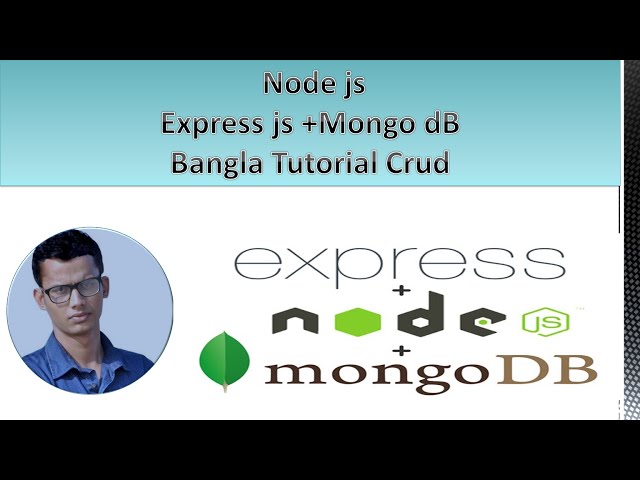 Node js
Express js +Mongo dB
Bangla Tutorial Crud

express
+
node JS
+
mongoDB